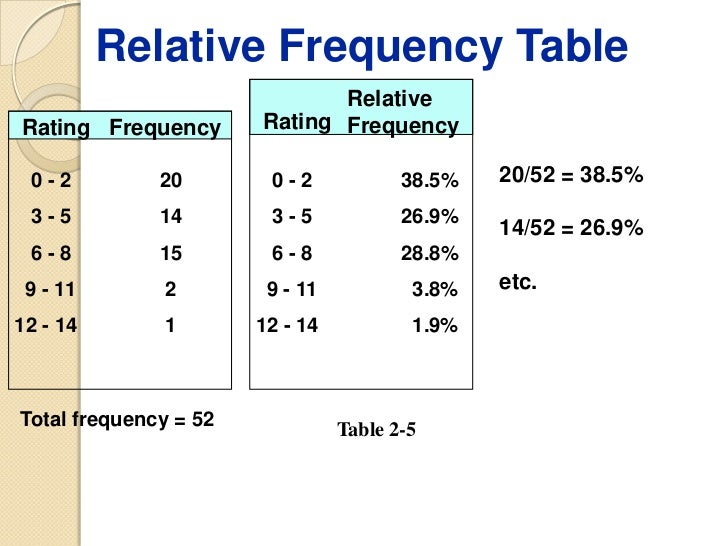 Relative Frequency Table

| Rating | Frequency |
|---|---|
| 0 - 2 | 20 |
| 3 - 5 | 14 |
| 6 - 8 | 15 |
| 9 - 11 | 2 |
| 12 - 14 | 1 |

Total frequency = 52

| Rating | Relative Frequency |
|---|---|
| 0 - 2 | 38.5% |
| 3 - 5 | 26.9% |
| 6 - 8 | 28.8% |
| 9 - 11 | 3.8% |
| 12 - 14 | 1.9% |

Table 2-5

20/52 = 38.5%

14/52 = 26.9%

etc.